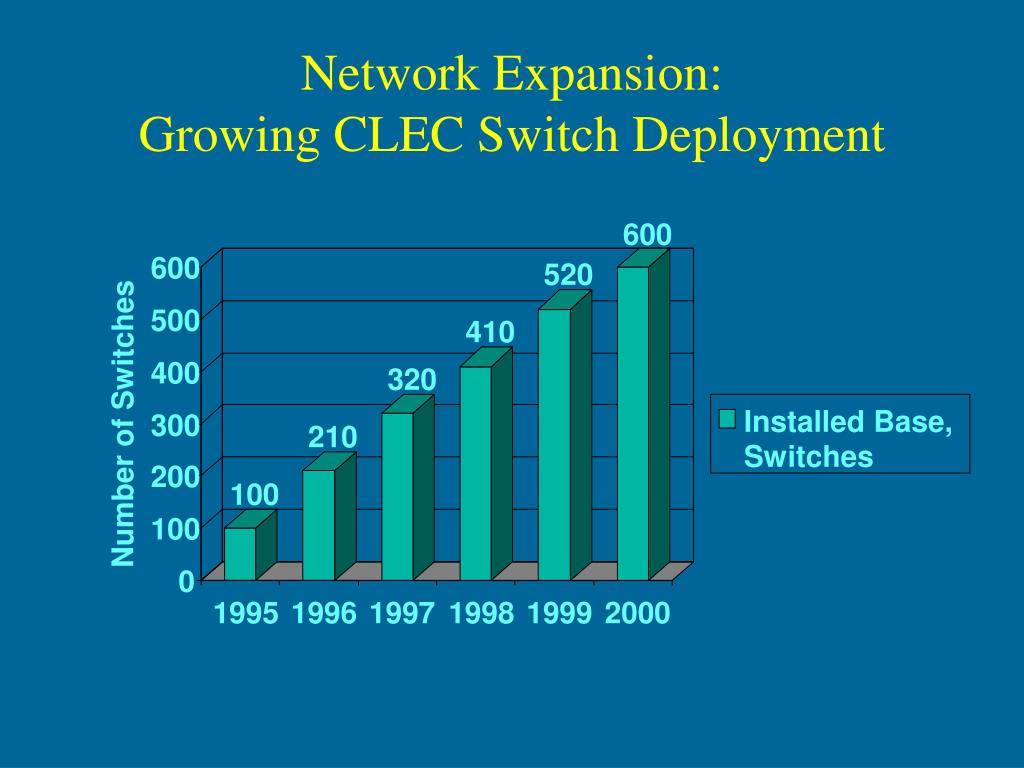 Network Expansion:
Growing CLEC Switch Deployment

Number of Switches

600
500
400
300
200
100
0

100
210
320
410
520
600

1995 1996 1997 1998 1999 2000

Installed Base, Switches